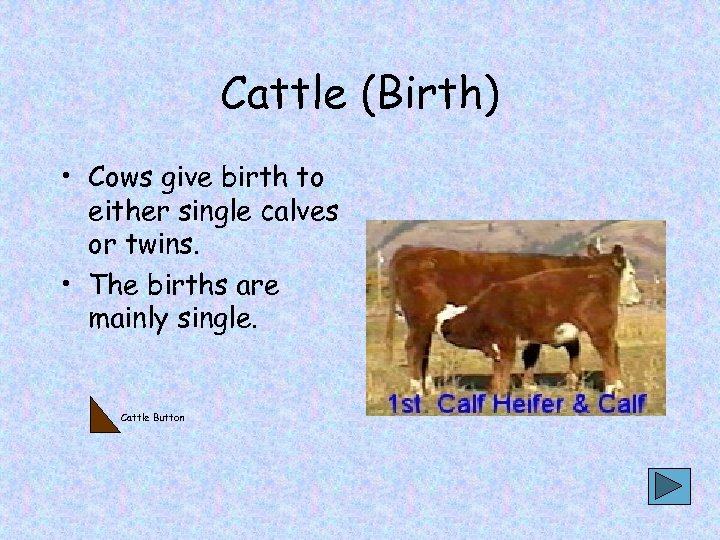 Cattle (Birth)

• Cows give birth to either single calves or twins.
• The births are mainly single.

Cattle Button

1st. Calf Heifer & Calf